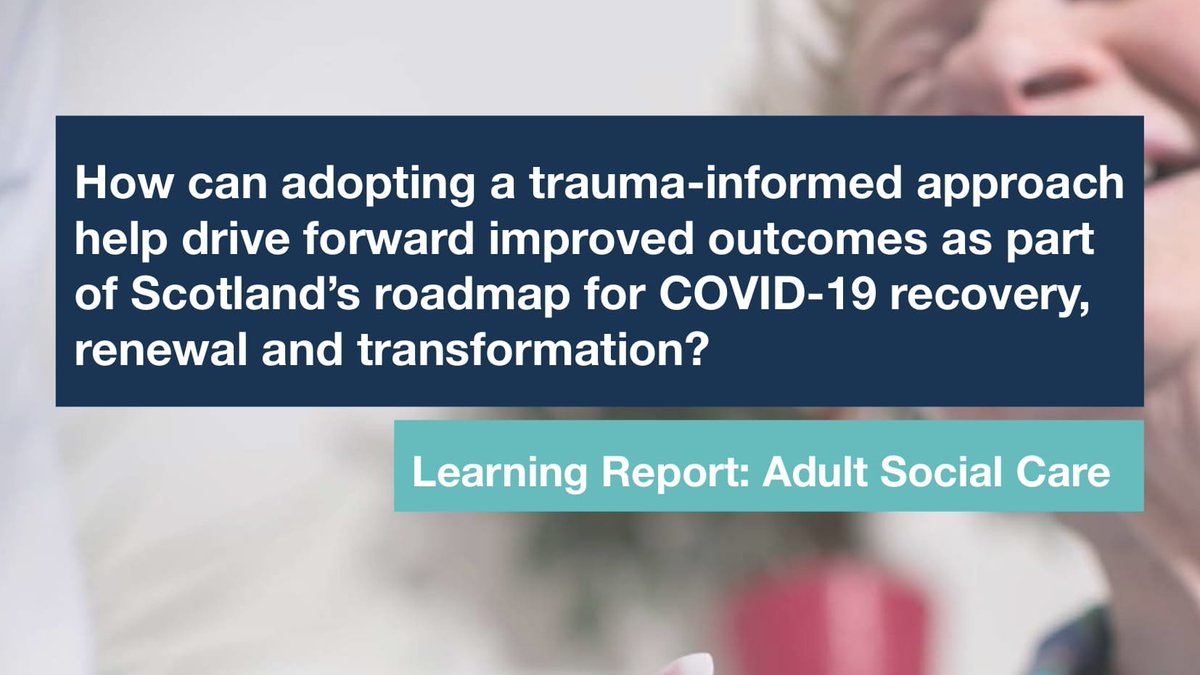 How can adopting a trauma-informed approach help drive forward improved outcomes as part of Scotland’s roadmap for COVID-19 recovery, renewal and transformation?

Learning Report: Adult Social Care